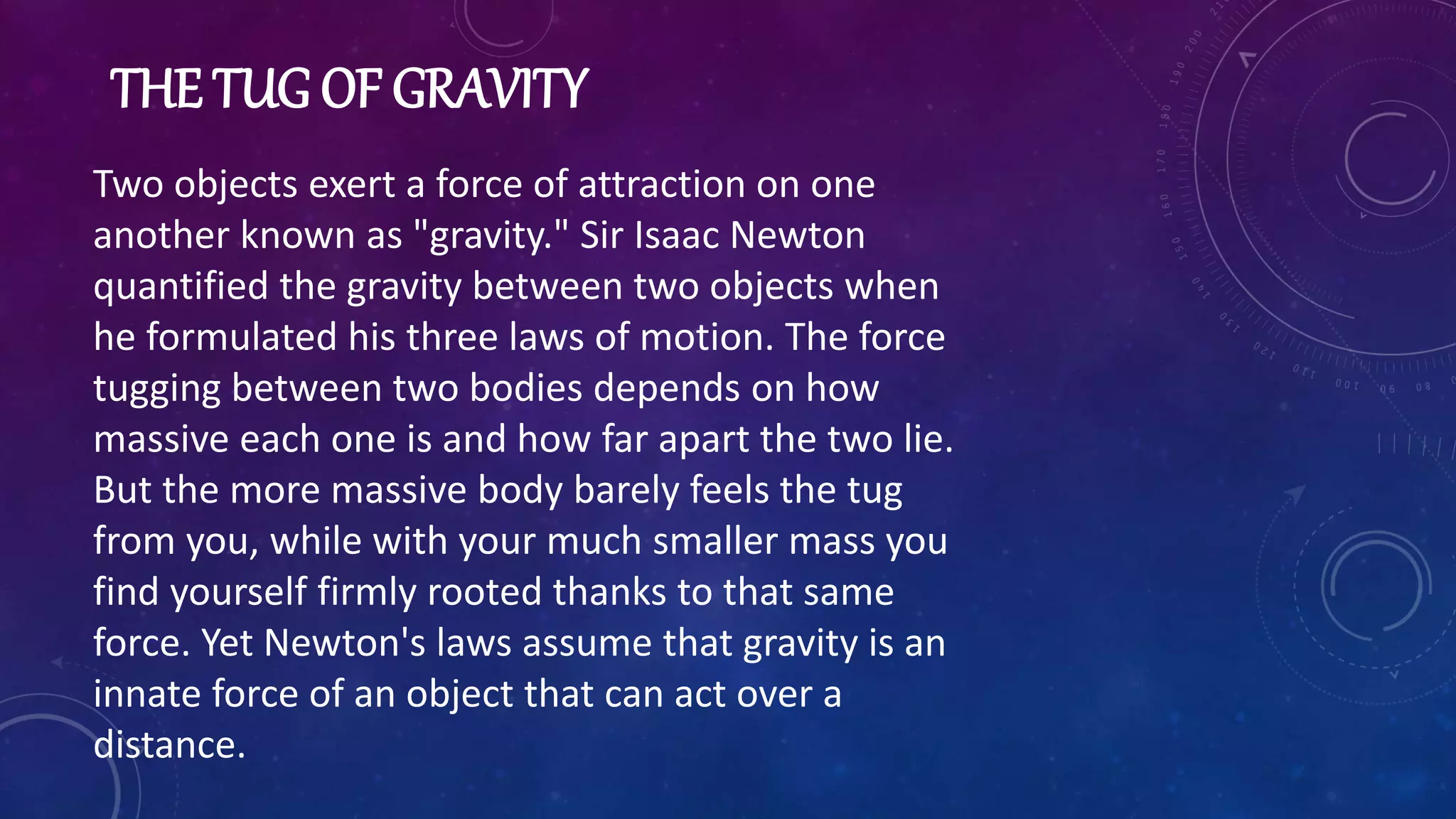 THE TUG OF GRAVITY

Two objects exert a force of attraction on one another known as "gravity." Sir Isaac Newton quantified the gravity between two objects when he formulated his three laws of motion. The force tugging between two bodies depends on how massive each one is and how far apart the two lie. But the more massive body barely feels the tug from you, while with your much smaller mass you find yourself firmly rooted thanks to that same force. Yet Newton's laws assume that gravity is an innate force of an object that can act over a distance.